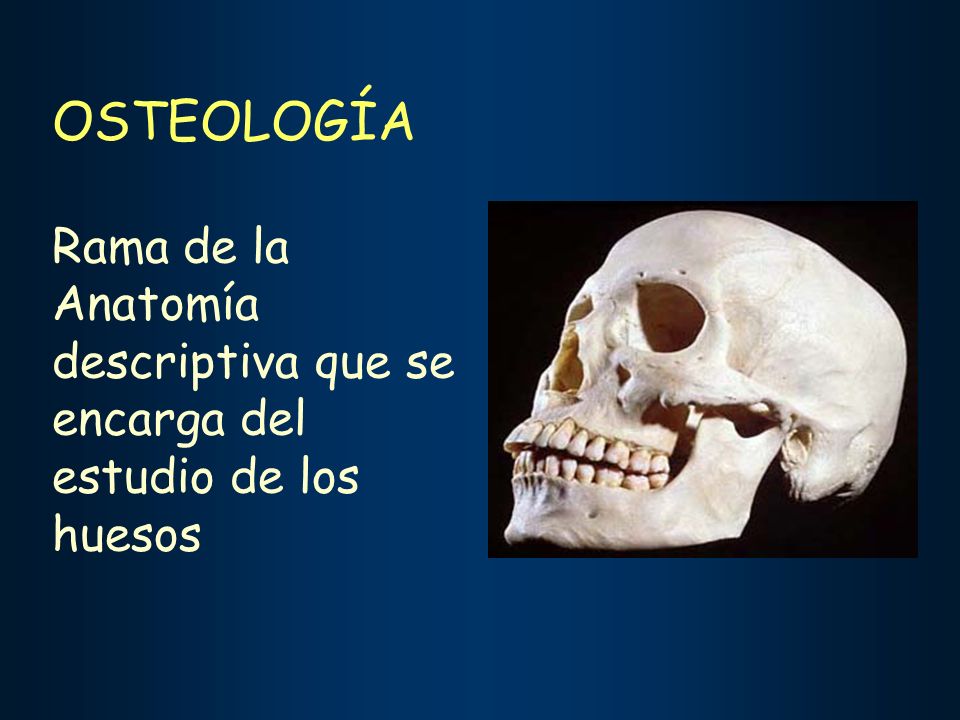 OSTEOLOGÍA

Rama de la Anatomía descriptiva que se encarga del estudio de los huesos